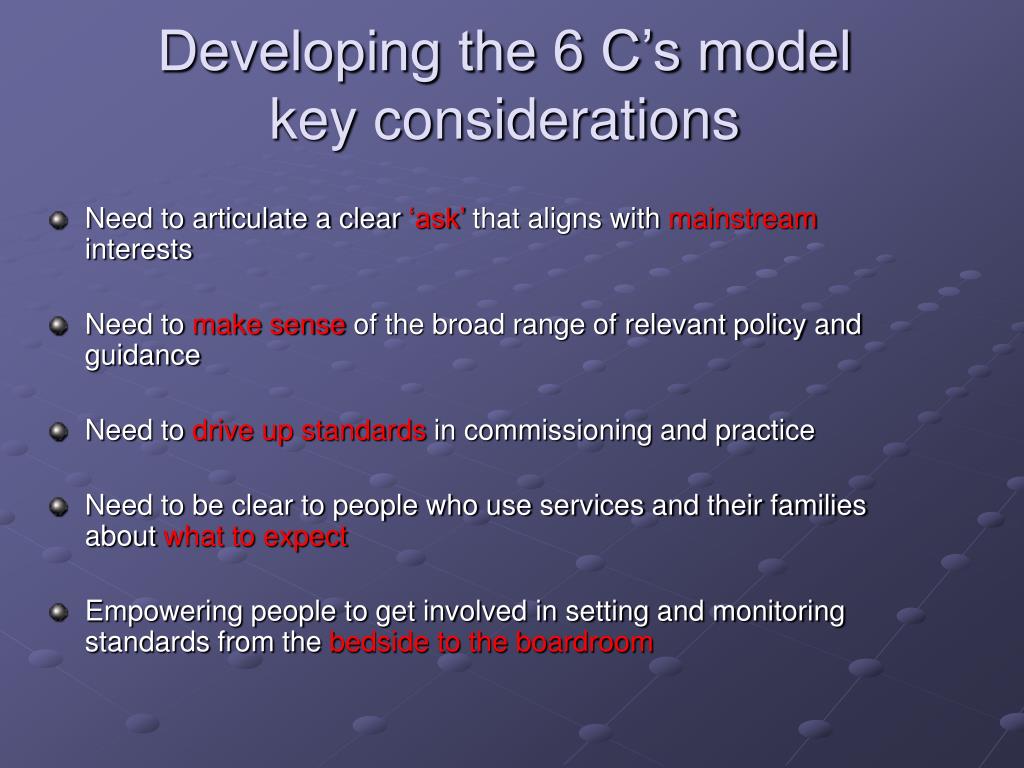 Developing the 6 C’s model key considerations

Need to articulate a clear ‘ask’ that aligns with mainstream interests

Need to make sense of the broad range of relevant policy and guidance

Need to drive up standards in commissioning and practice

Need to be clear to people who use services and their families about what to expect

Empowering people to get involved in setting and monitoring standards from the bedside to the boardroom